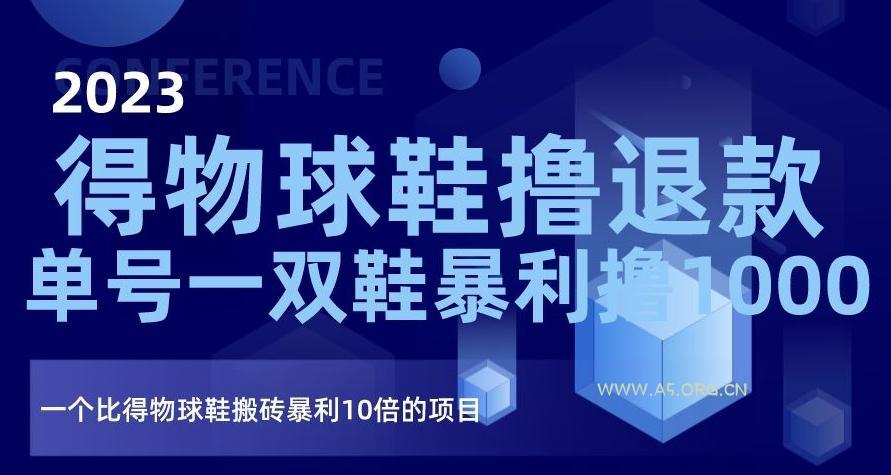 CONFERENCE

2023

得物球鞋撸退款

单号一双鞋暴利撸1000

WWW.A5.ORG.CN

一个比得物球鞋搬砖暴利10倍的项目